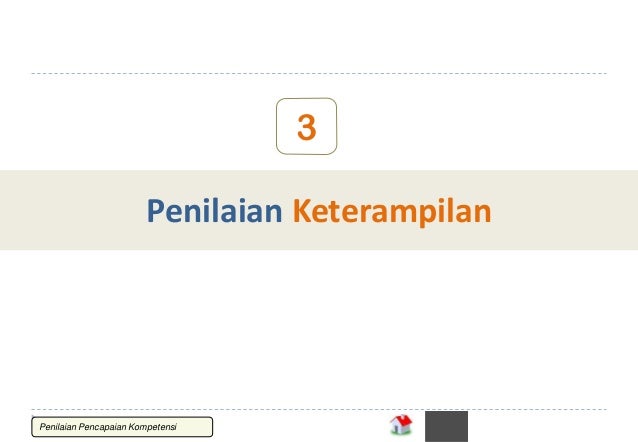 3

Penilaian Keterampilan

Penilaian Pencapaian Kompetensi